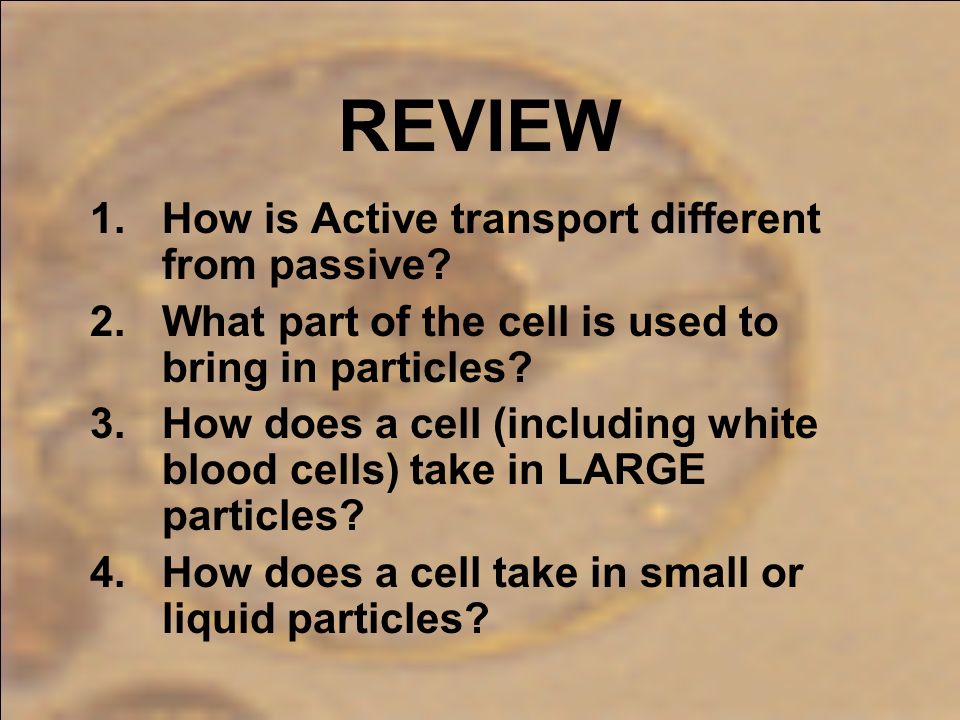 REVIEW

1. How is Active transport different from passive?
2. What part of the cell is used to bring in particles?
3. How does a cell (including white blood cells) take in LARGE particles?
4. How does a cell take in small or liquid particles?